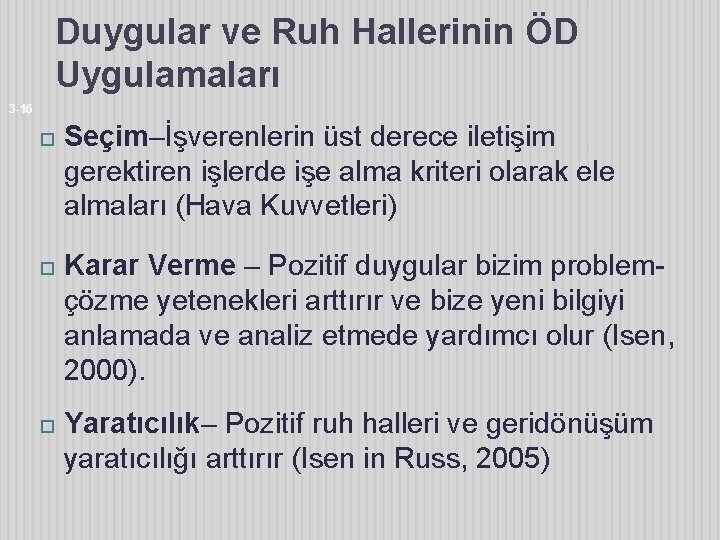 Duygular ve Ruh Hallerinin ÖD Uygulamaları

3-16

Seçim–İşverenlerin üst derece iletişim gerektiren işlerde işe alma kriteri olarak ele almaları (Hava Kuvvetleri)

Karar Verme – Pozitif duygular bizim problem-çözme yetenekleri arttırır ve bize yeni bilgiyi anlamada ve analiz etmede yardımcı olur (Isen, 2000).

Yaratıcılık– Pozitif ruh halleri ve geridönüşüm yaratıcılığı arttırır (Isen in Russ, 2005)